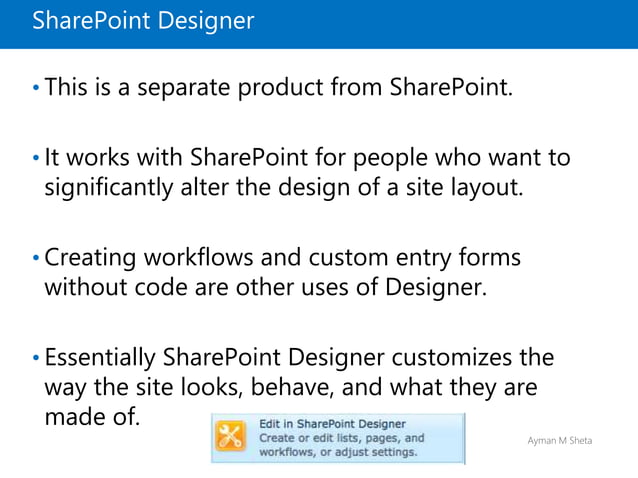 SharePoint Designer

• This is a separate product from SharePoint.

• It works with SharePoint for people who want to significantly alter the design of a site layout.

• Creating workflows and custom entry forms without code are other uses of Designer.

• Essentially SharePoint Designer customizes the way the site looks, behave, and what they are made of.

Edit in SharePoint Designer
Create or edit lists, pages, and workflows, or adjust settings.

Ayman M Sheta